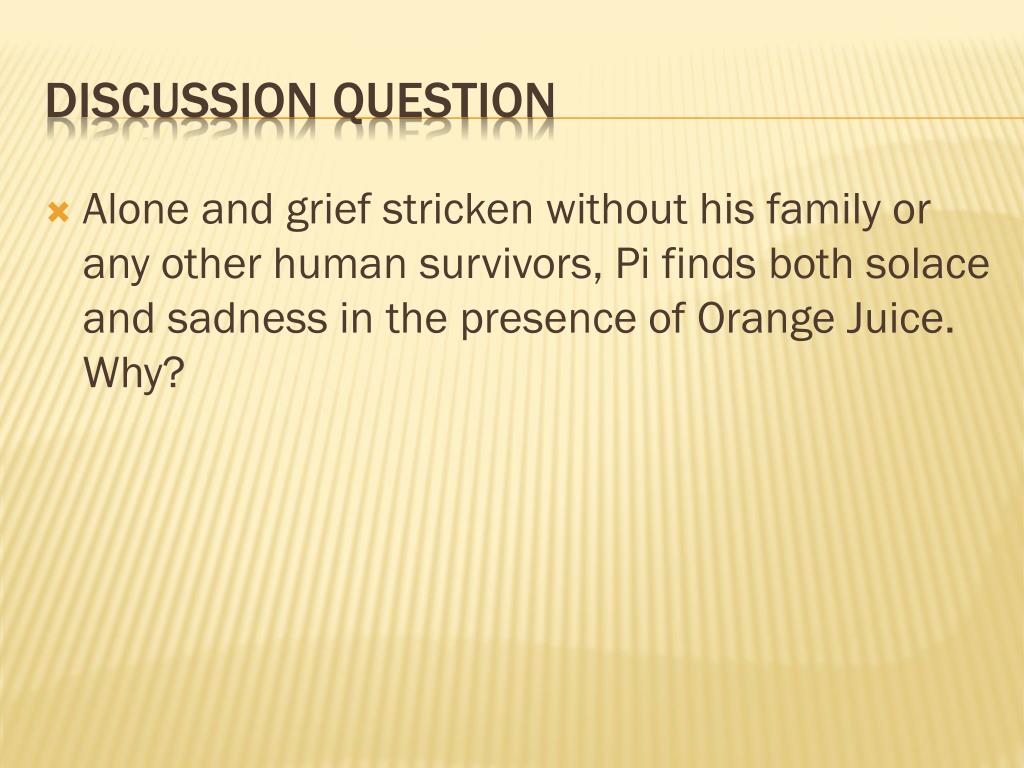 DISCUSSION QUESTION

Alone and grief stricken without his family or any other human survivors, Pi finds both solace and sadness in the presence of Orange Juice. Why?